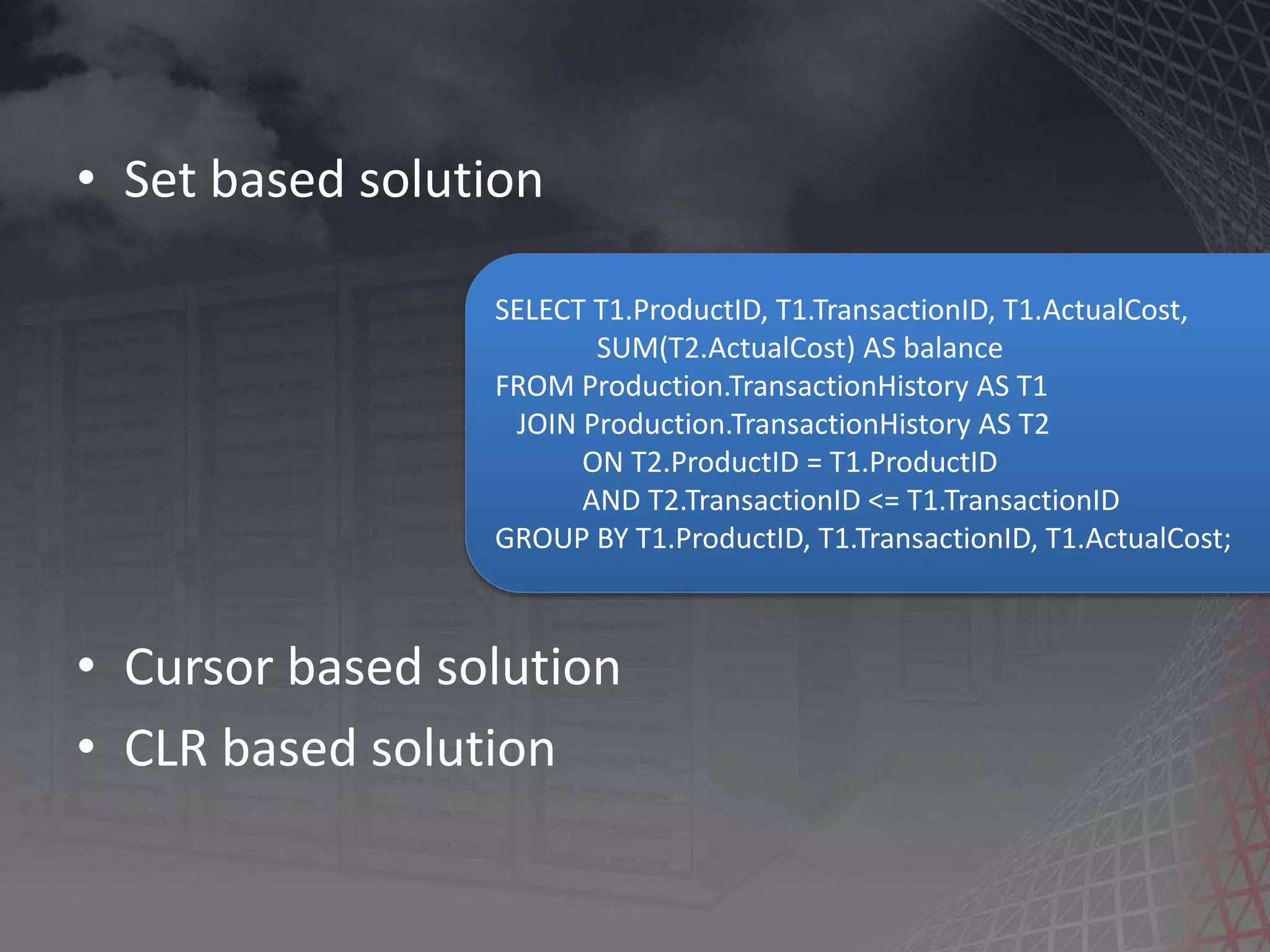 • Set based solution

SELECT T1.ProductID, T1.TransactionID, T1.ActualCost,
SUM(T2.ActualCost) AS balance
FROM Production.TransactionHistory AS T1
JOIN Production.TransactionHistory AS T2
ON T2.ProductID = T1.ProductID
AND T2.TransactionID <= T1.TransactionID
GROUP BY T1.ProductID, T1.TransactionID, T1.ActualCost;

• Cursor based solution
• CLR based solution